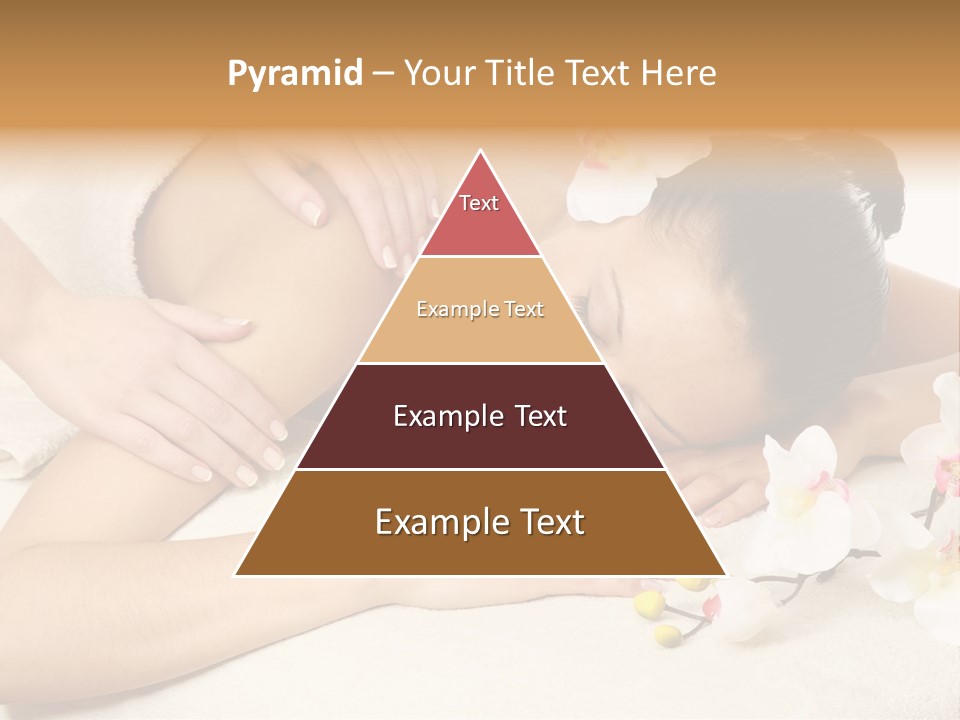 Pyramid – Your Title Text Here

Text

Example Text

Example Text

Example Text